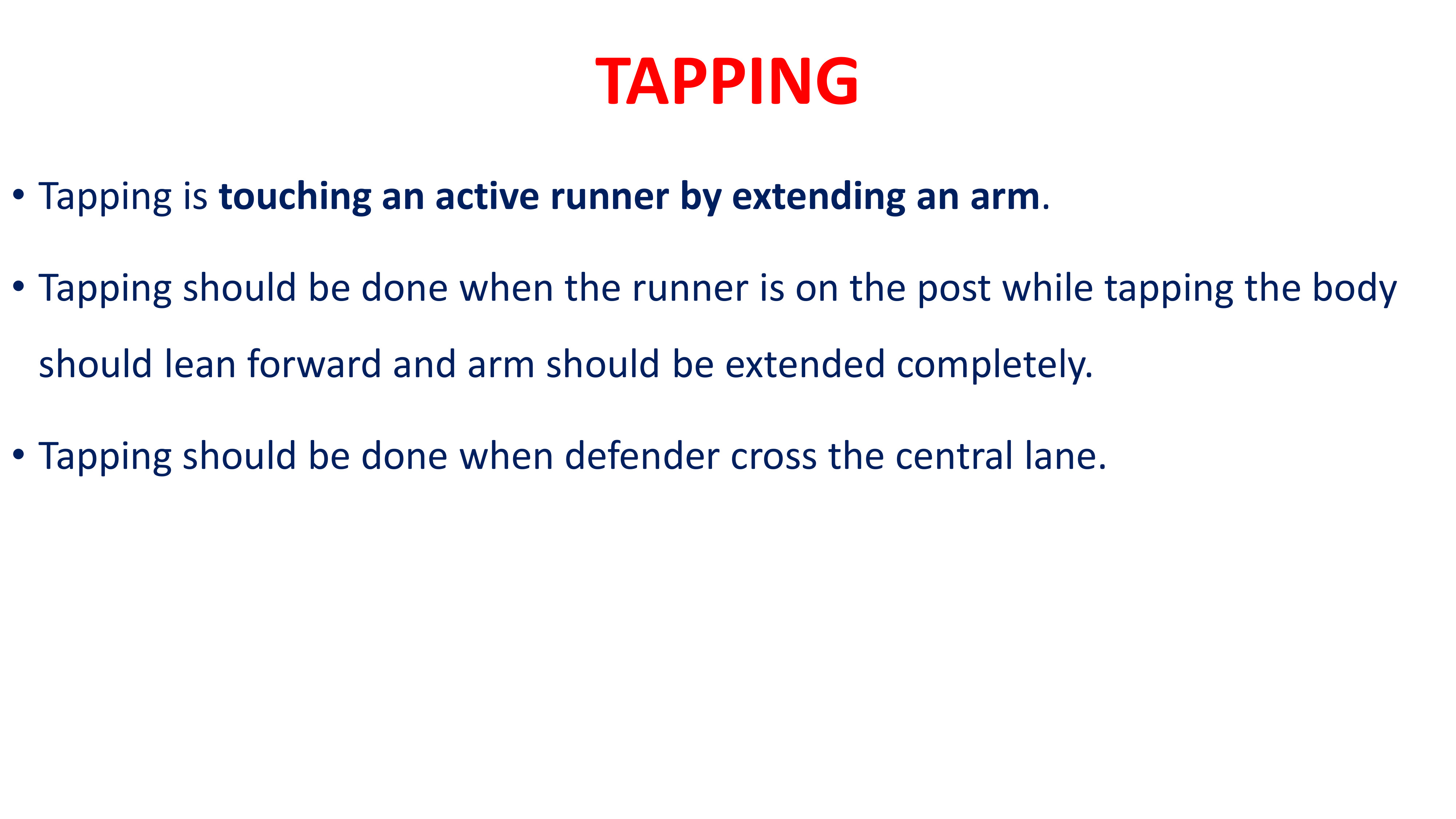 TAPPING

• Tapping is touching an active runner by extending an arm.

• Tapping should be done when the runner is on the post while tapping the body should lean forward and arm should be extended completely.

• Tapping should be done when defender cross the central lane.